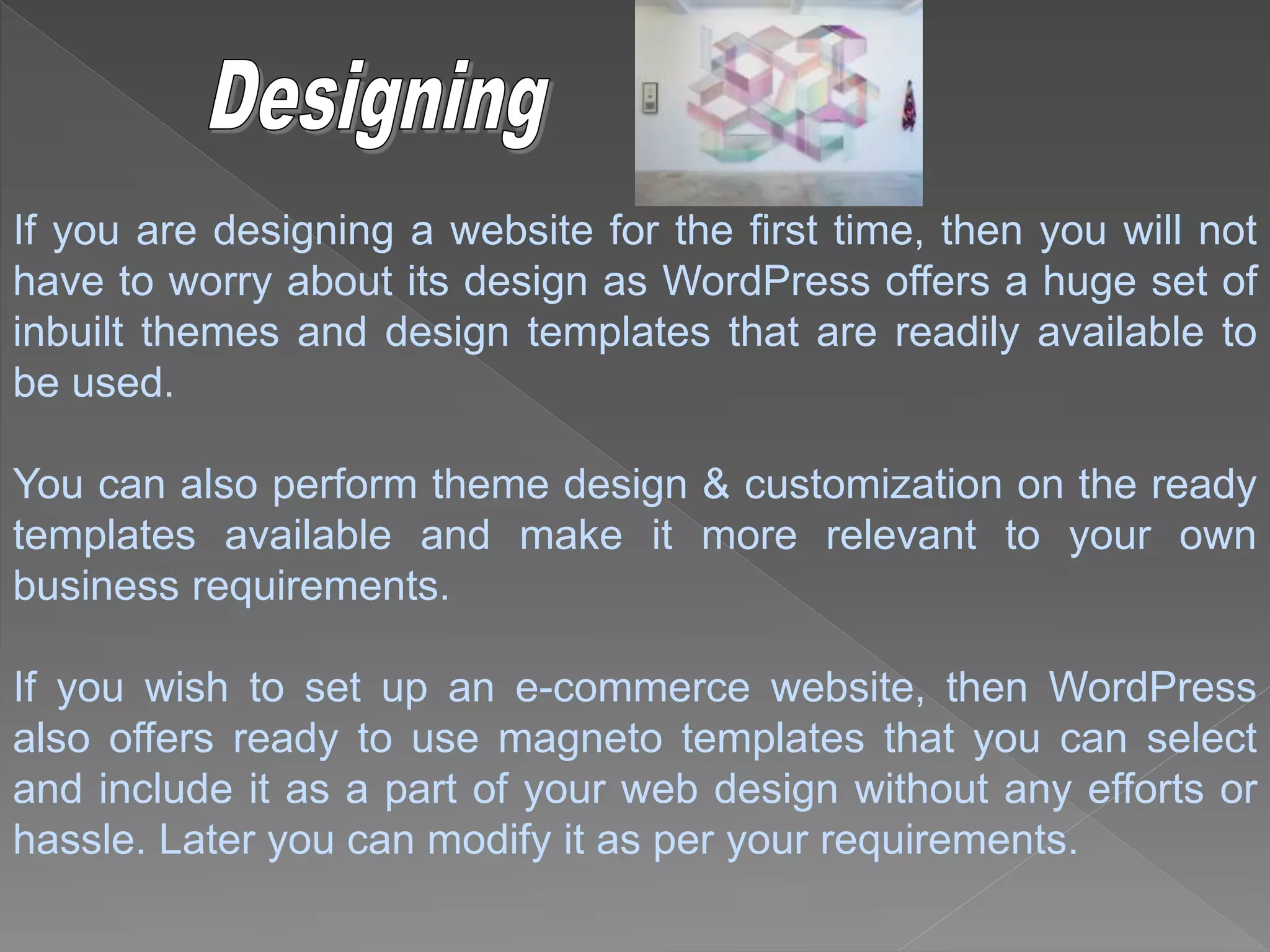 Designing

If you are designing a website for the first time, then you will not have to worry about its design as WordPress offers a huge set of inbuilt themes and design templates that are readily available to be used.

You can also perform theme design & customization on the ready templates available and make it more relevant to your own business requirements.

If you wish to set up an e-commerce website, then WordPress also offers ready to use magneto templates that you can select and include it as a part of your web design without any efforts or hassle. Later you can modify it as per your requirements.